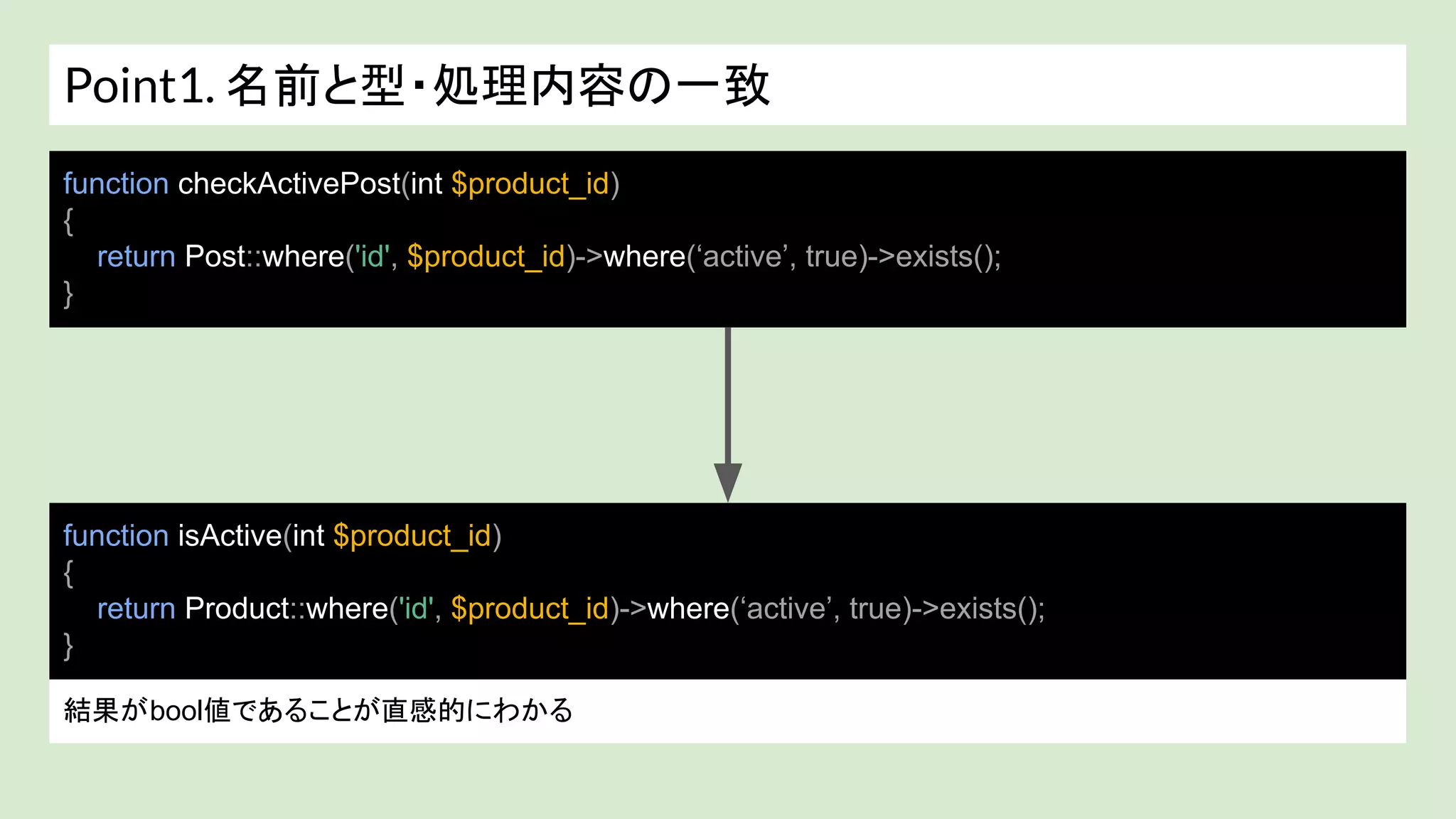 Point1. 名前と型・処理内容の一致

function checkActivePost(int $product_id)
{
    return Post::where('id', $product_id)->where(‘active’, true)->exists();
}

function isActive(int $product_id)
{
    return Product::where('id', $product_id)->where(‘active’, true)->exists();
}

結果がbool値であることが直感的にわかる